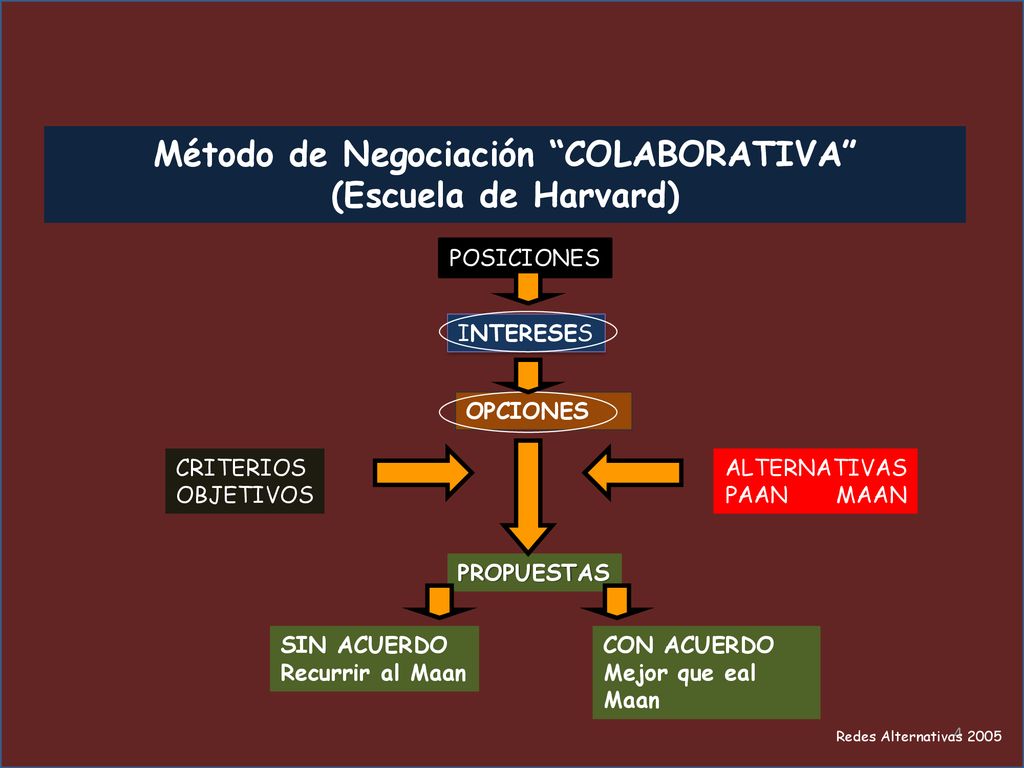 Método de Negociación “COLABORATIVA”
(Escuela de Harvard)

POSICIONES

INTERESES

OPCIONES

CRITERIOS
OBJETIVOS

ALTERNATIVAS
PAAN MAAN

PROPUESTAS

SIN ACUERDO
Recurrir al Maan

CON ACUERDO
Mejor que eal
Maan

Redes Alternativas 2005

4